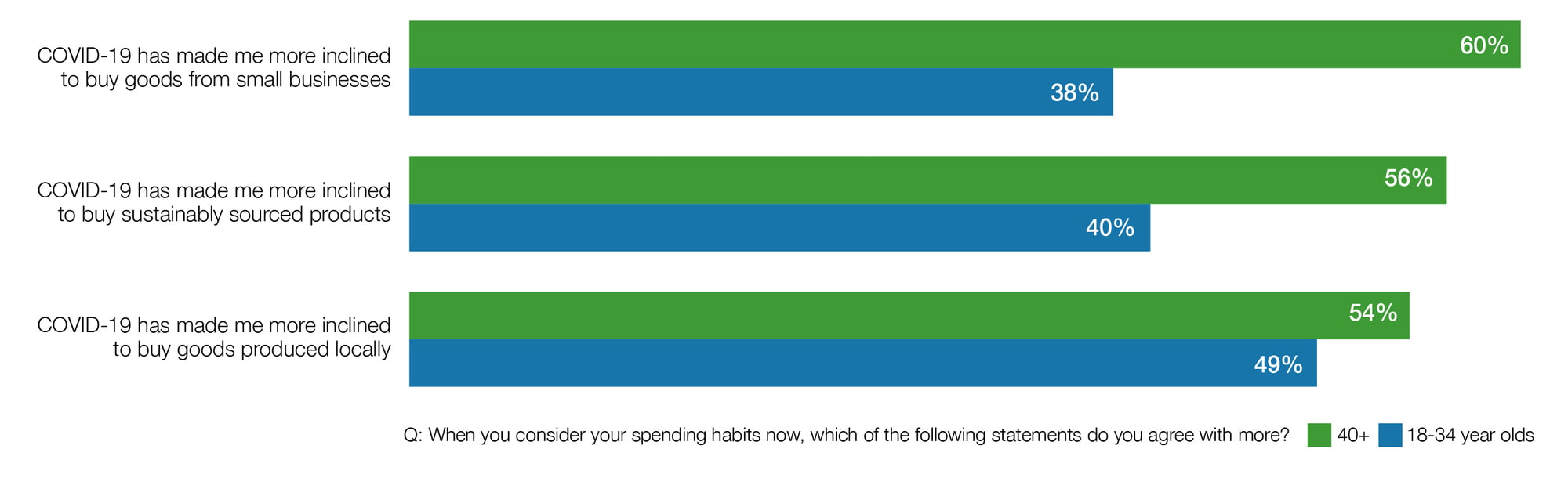 COVID-19 has made me more inclined to buy goods from small businesses

60%

38%

COVID-19 has made me more inclined to buy sustainably sourced products

56%

40%

COVID-19 has made me more inclined to buy goods produced locally

54%

49%

Q: When you consider your spending habits now, which of the following statements do you agree with more?

40+

18-34 year olds